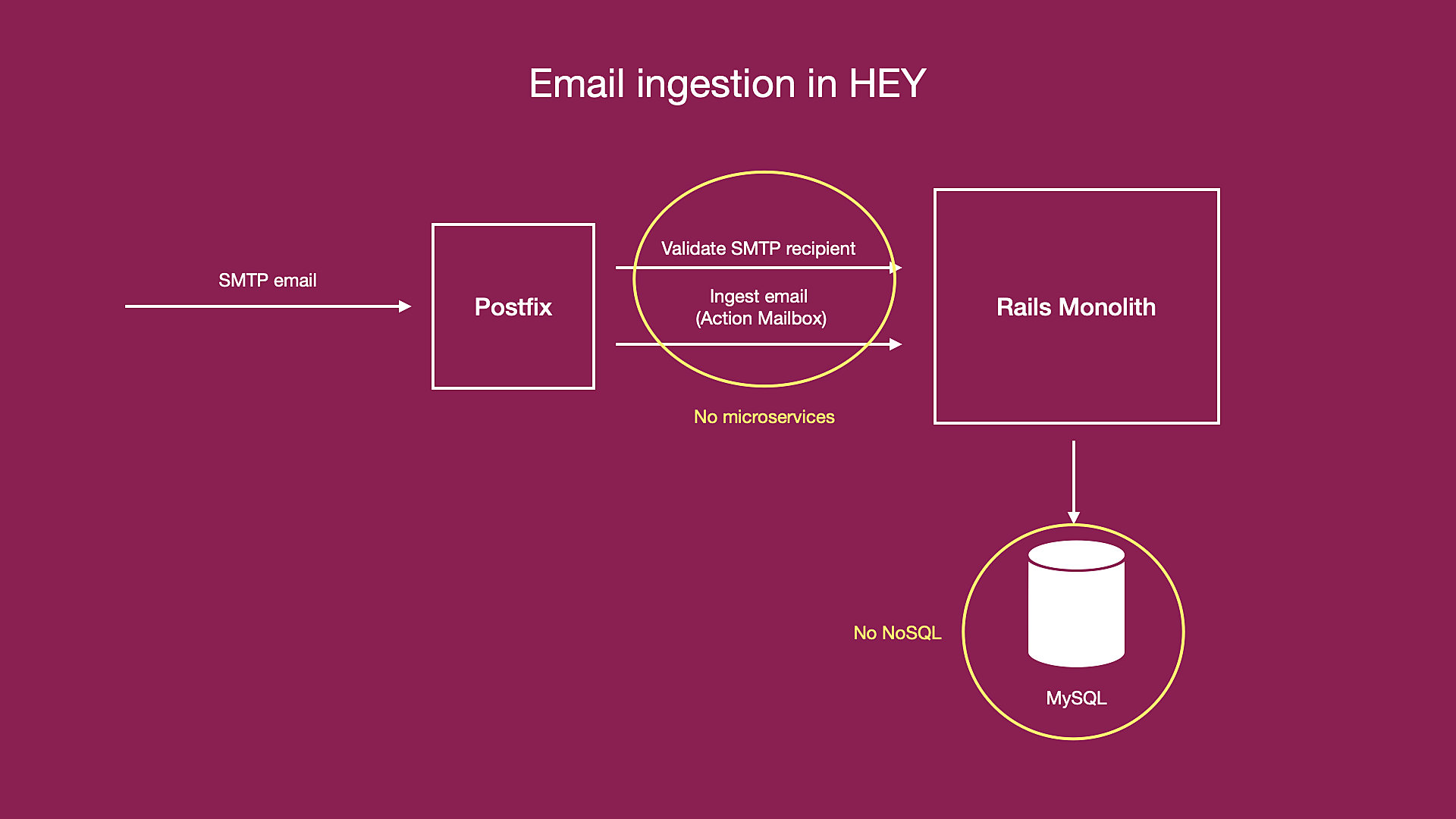 Email ingestion in HEY

SMTP email

Postfix

Validate SMTP recipient

Ingest email
(Action Mailbox)

No microservices

Rails Monolith

No NoSQL

MySQL